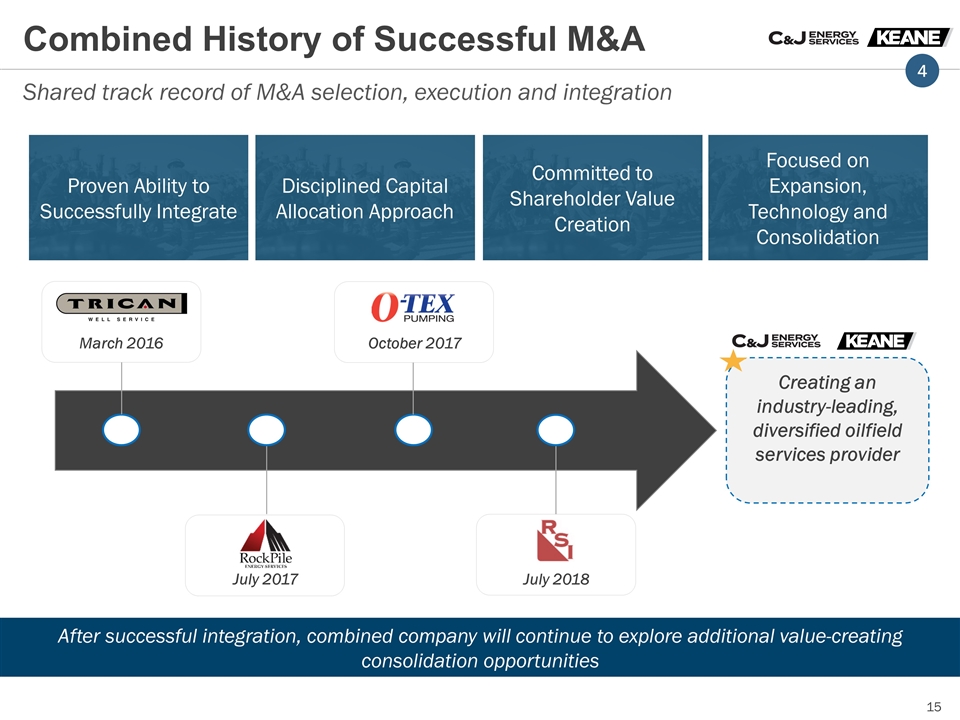 Combined History of Successful M&A

C&J ENERGY SERVICES KEANE

4

Shared track record of M&A selection, execution and integration

Proven Ability to Successfully Integrate

Disciplined Capital Allocation Approach

Committed to Shareholder Value Creation

Focused on Expansion, Technology and Consolidation

TRICAN WELL SERVICE
March 2016

O-TEX PUMPING
October 2017

C&J ENERGY SERVICES KEANE

Creating an industry-leading, diversified oilfield services provider

RockPile ENERGY SERVICES
July 2017

RSI
July 2018

After successful integration, combined company will continue to explore additional value-creating consolidation opportunities

15